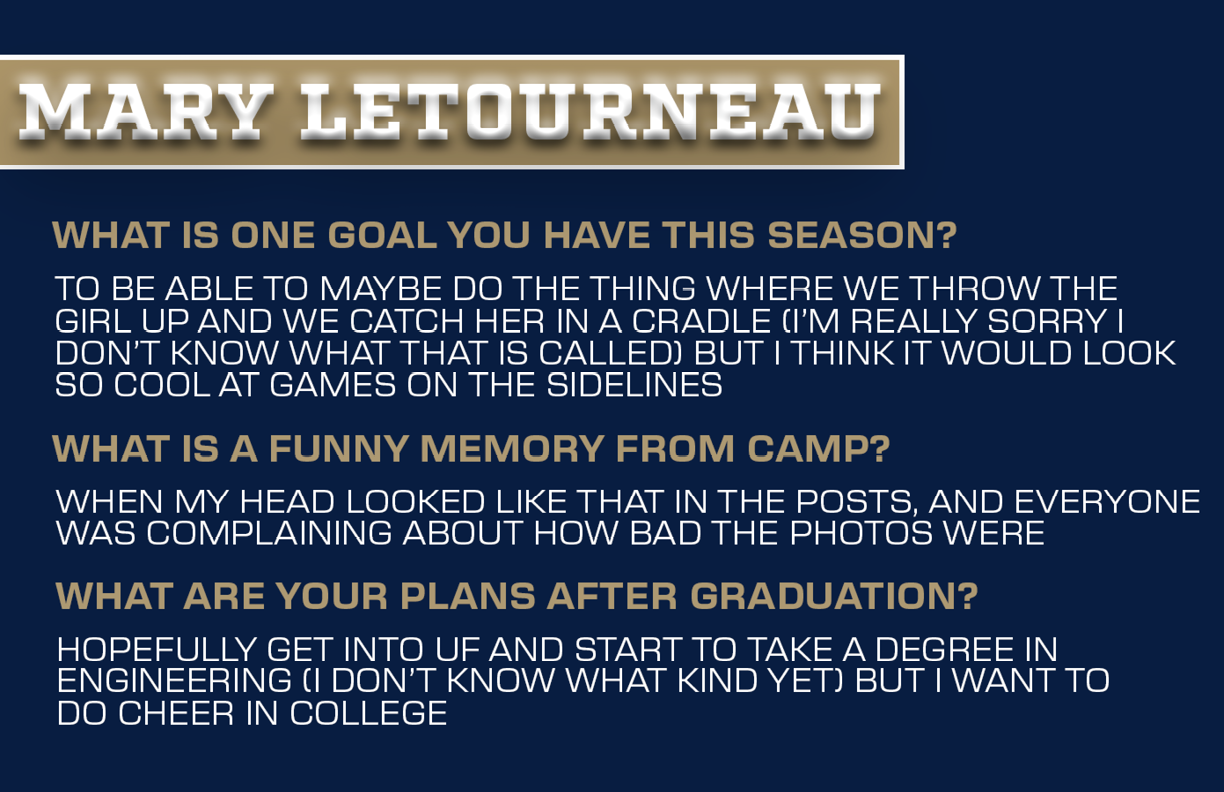 MARY LETOURNEAU

WHAT IS ONE GOAL YOU HAVE THIS SEASON?

TO BE ABLE TO MAYBE DO THE THING WHERE WE THROW THE GIRL UP AND WE CATCH HER IN A CRADLE (I'M REALLY SORRY I DON'T KNOW WHAT THAT IS CALLED) BUT I THINK IT WOULD LOOK SO COOL AT GAMES ON THE SIDELINES

WHAT IS A FUNNY MEMORY FROM CAMP?

WHEN MY HEAD LOOKED LIKE THAT IN THE POSTS, AND EVERYONE WAS COMPLAINING ABOUT HOW BAD THE PHOTOS WERE

WHAT ARE YOUR PLANS AFTER GRADUATION?

HOPEFULLY GET INTO UF AND START TO TAKE A DEGREE IN ENGINEERING (I DON'T KNOW WHAT KIND YET) BUT I WANT TO DO CHEER IN COLLEGE